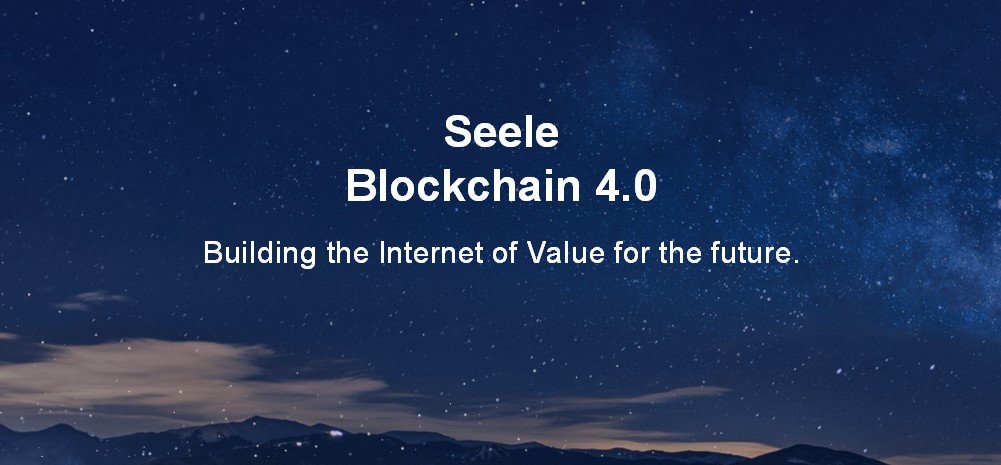 Seele
Blockchain 4.0

Building the Internet of Value for the future.